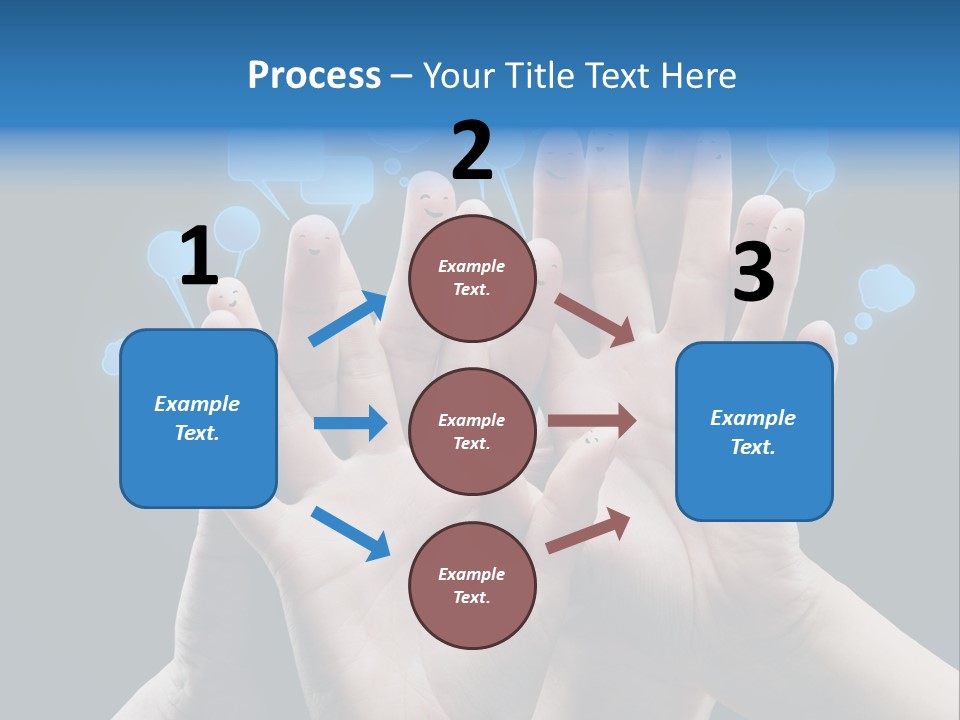 Process – Your Title Text Here

1

Example Text.

2

Example Text.

Example Text.

Example Text.

3

Example Text.